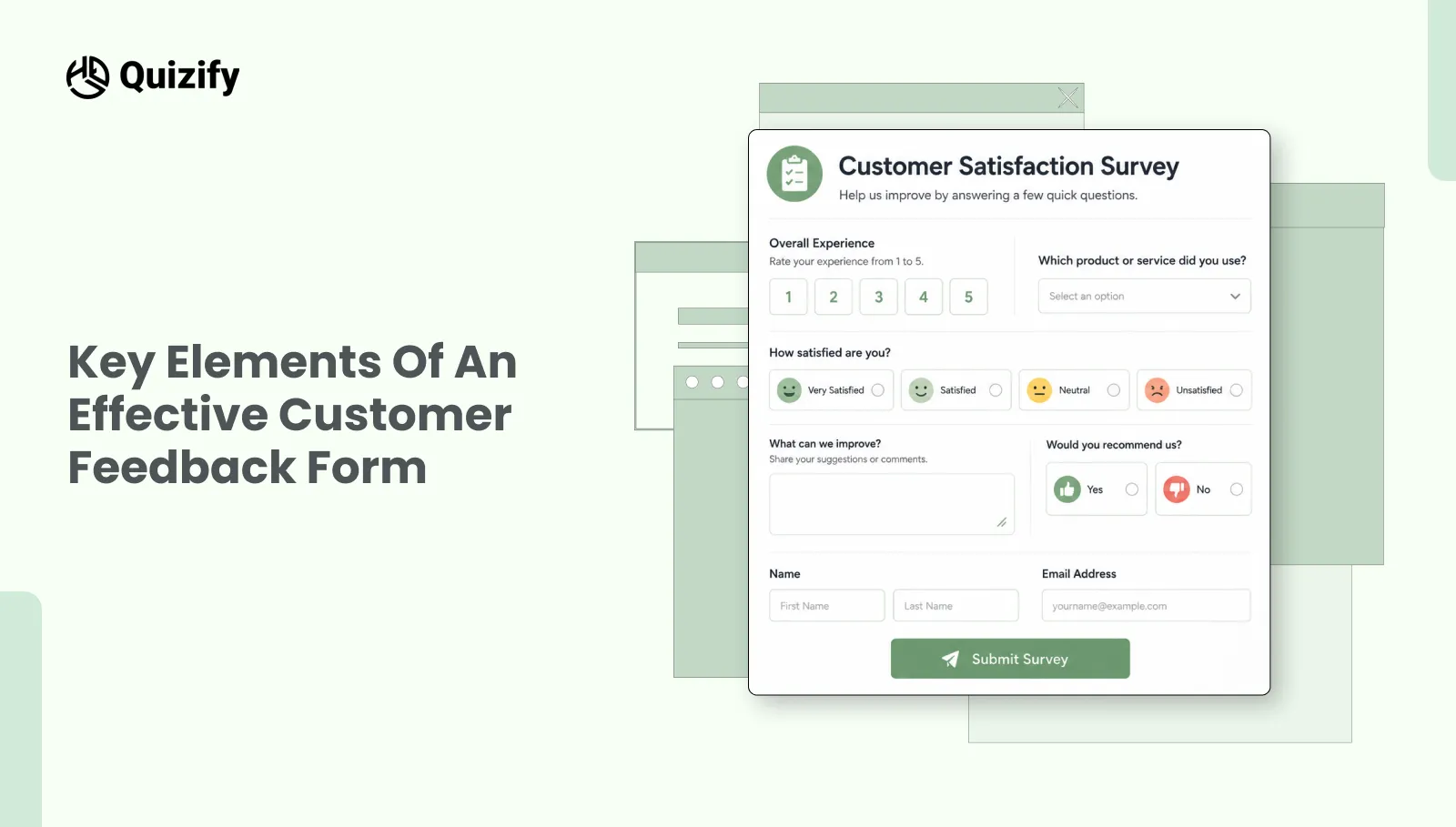 Quizify

Key Elements Of An Effective Customer Feedback Form

Customer Satisfaction Survey
Help us improve by answering a few quick questions.

Overall Experience
Rate your experience from 1 to 5.

1 2 3 4 5

Which product or service did you use?
Select an option

How satisfied are you?
Very Satisfied
Satisfied
Neutral
Unsatisfied

What can we improve?
Share your suggestions or comments.

Would you recommend us?
Yes
No

Name
First Name
Last Name

Email Address
yourname@example.com

Submit Survey